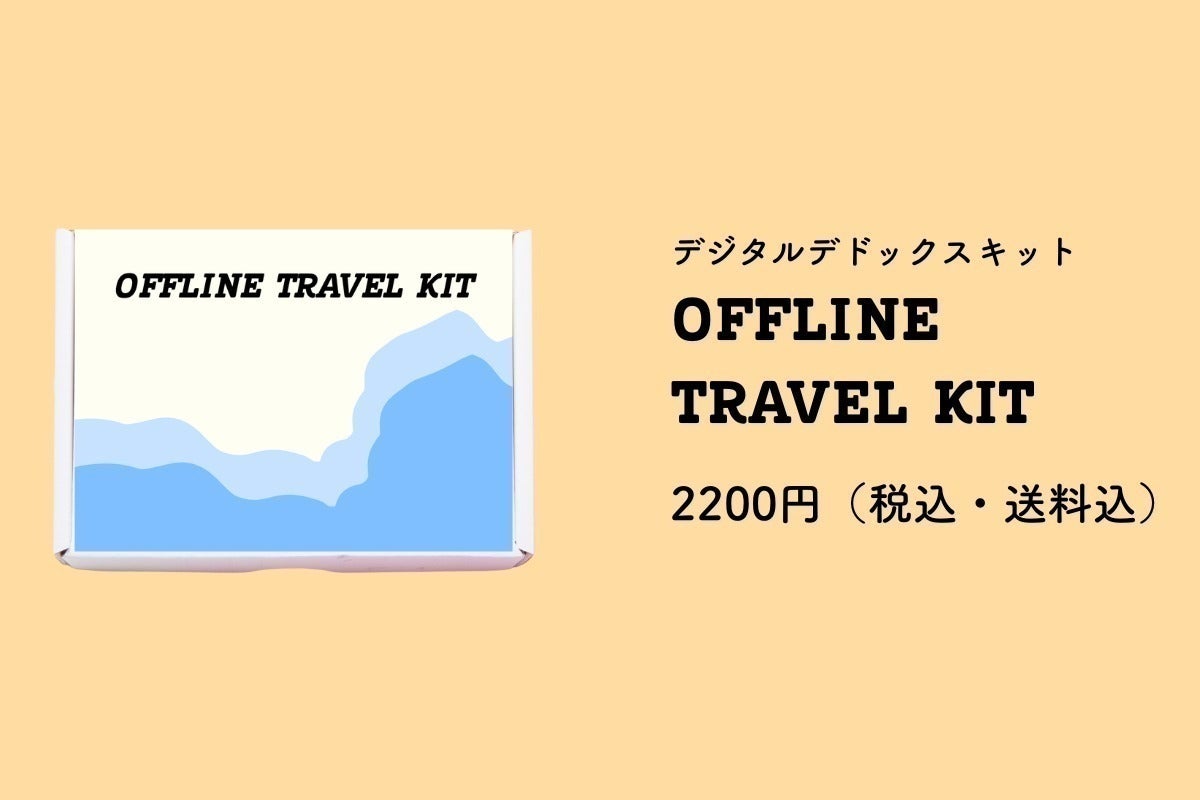 OFFLINE TRAVEL KIT

デジタルデドックスキット
OFFLINE
TRAVEL KIT

2200円（税込・送料込）